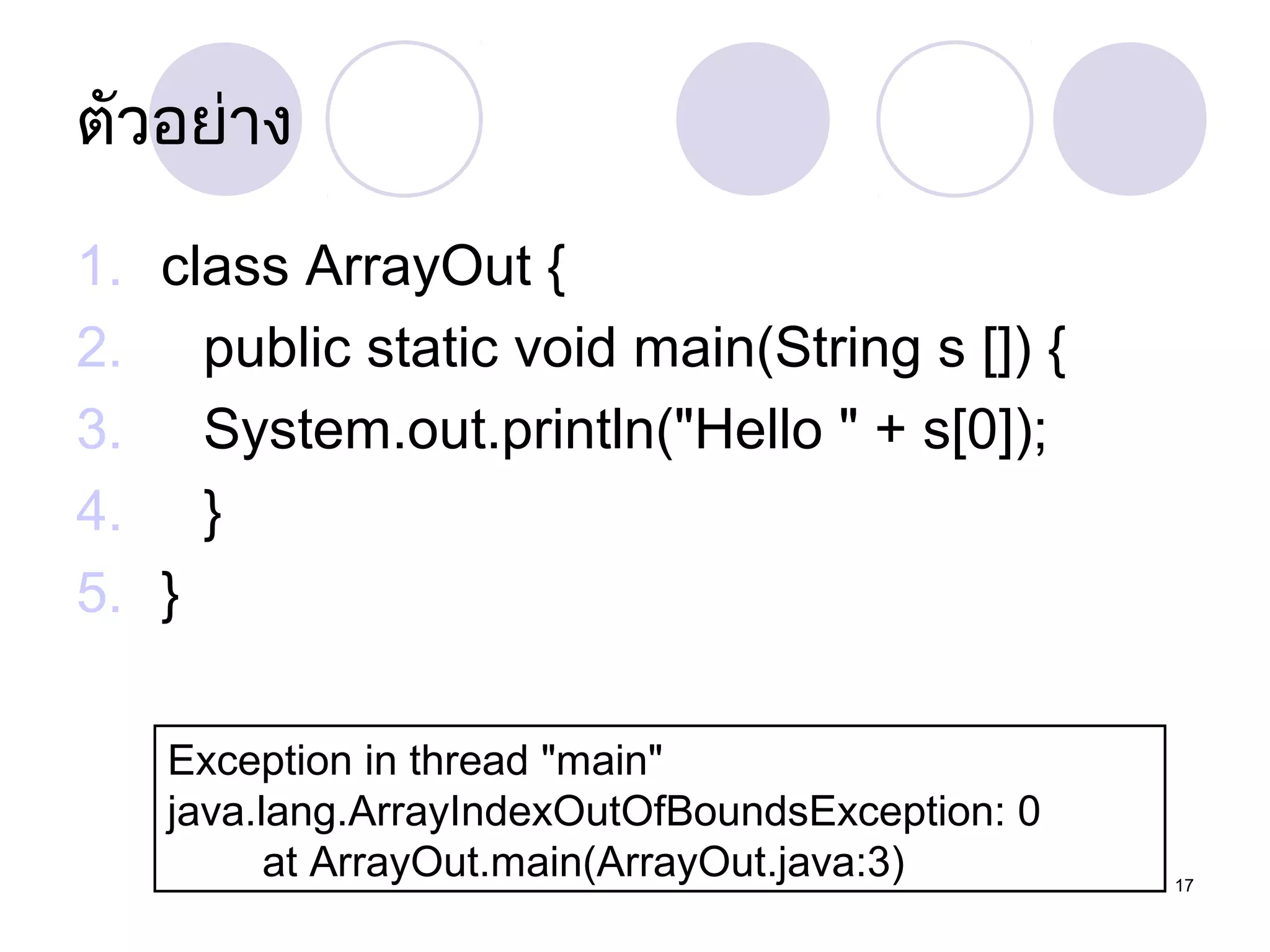 ตัวอย่าง

1. class ArrayOut {
2. public static void main(String s []) {
3. System.out.println("Hello " + s[0]);
4. }
5. }

Exception in thread "main"
java.lang.ArrayIndexOutOfBoundsException: 0
at ArrayOut.main(ArrayOut.java:3)

17